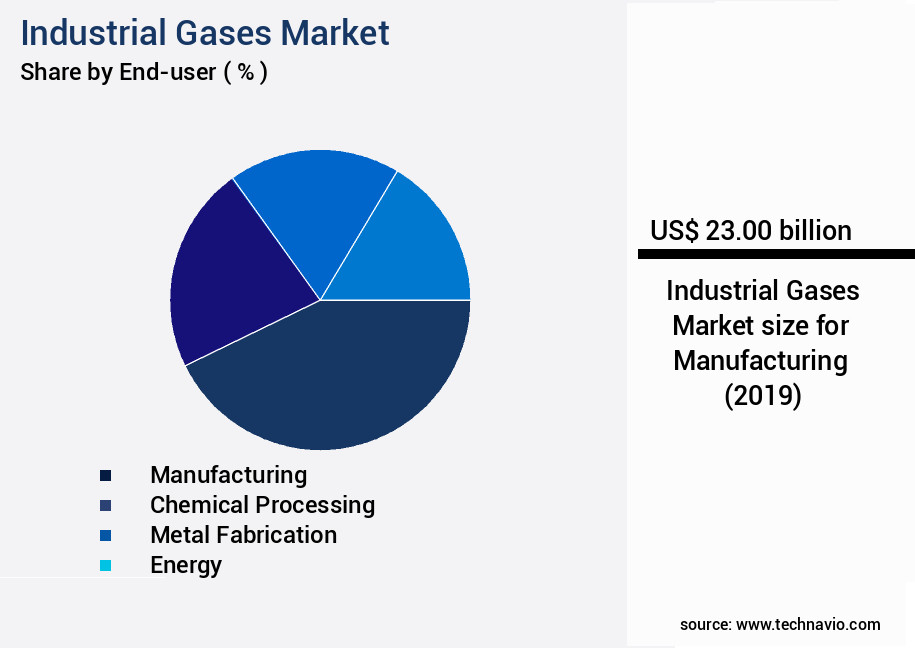 Industrial Gases Market
Share by End-user ( % )

Manufacturing
Chemical Processing
Metal Fabrication
Energy

US$ 23.00 billion

Industrial Gases Market size for Manufacturing (2019)

source: www.technavio.com